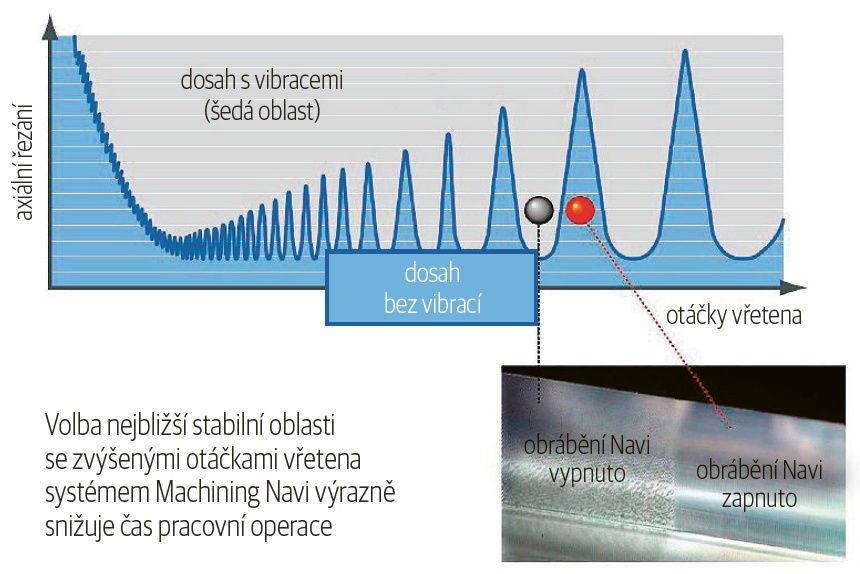 axiální řezání

dosah s vibracemi
(šedá oblast)

dosah
bez vibrací

otáčky vřetena

Volba nejbližší stabilní oblasti se zvýšenými otáčkami vřetena systémem Machining Navi výrazně snižuje čas pracovní operace

obrábění Navi
vypnuto

obrábění Navi
zapnuto